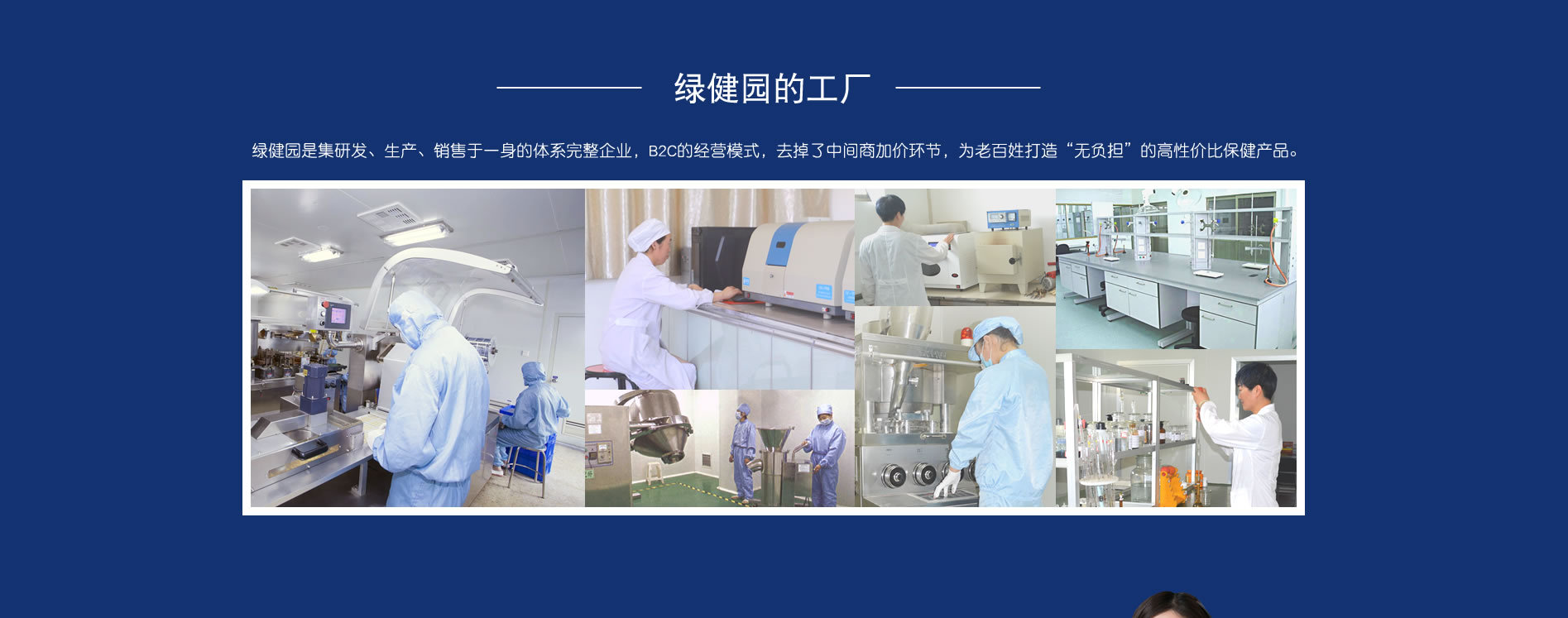 绿健园的工厂

绿健园是集研发、生产、销售于一身的体系完整企业，B2C的经营模式，去掉了中间商加价环节，为老百姓打造“无负担”的高性价比保健产品。